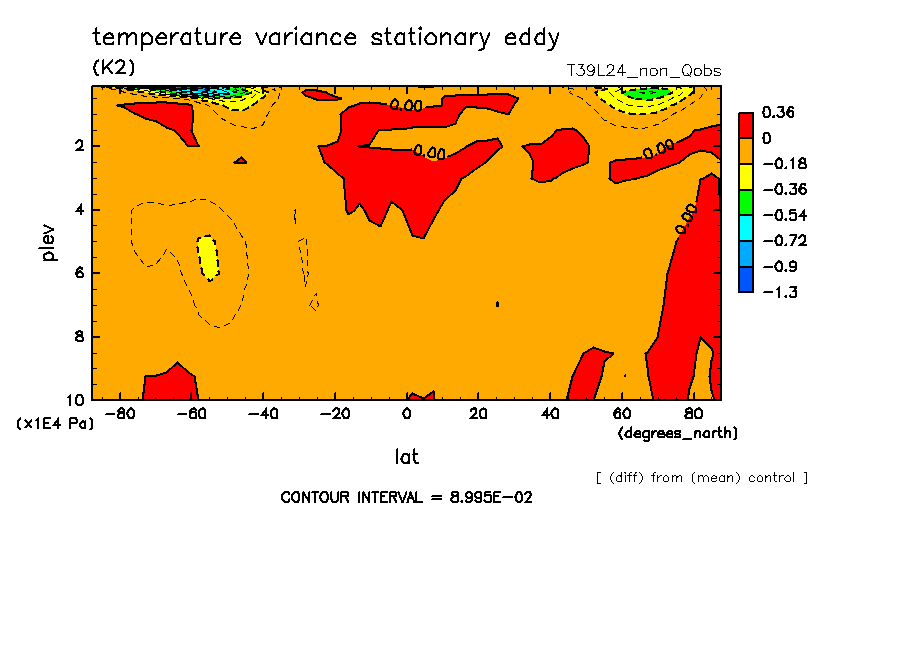 temperature variance stationary eddy

(K2)

T39L24_non_Qobs

0.36
0
−0.18
−0.36
−0.54
−0.72
−0.9
−1.3

0.00
0.00
0.00
0.00

plev

2
4
6
8
10

(x1E4 Pa)

−80 −60 −40 −20 0 20 40 60 80

(degrees_north)

lat

[ (diff) from (mean) control ]

CONTOUR INTERVAL = 8.995E−02